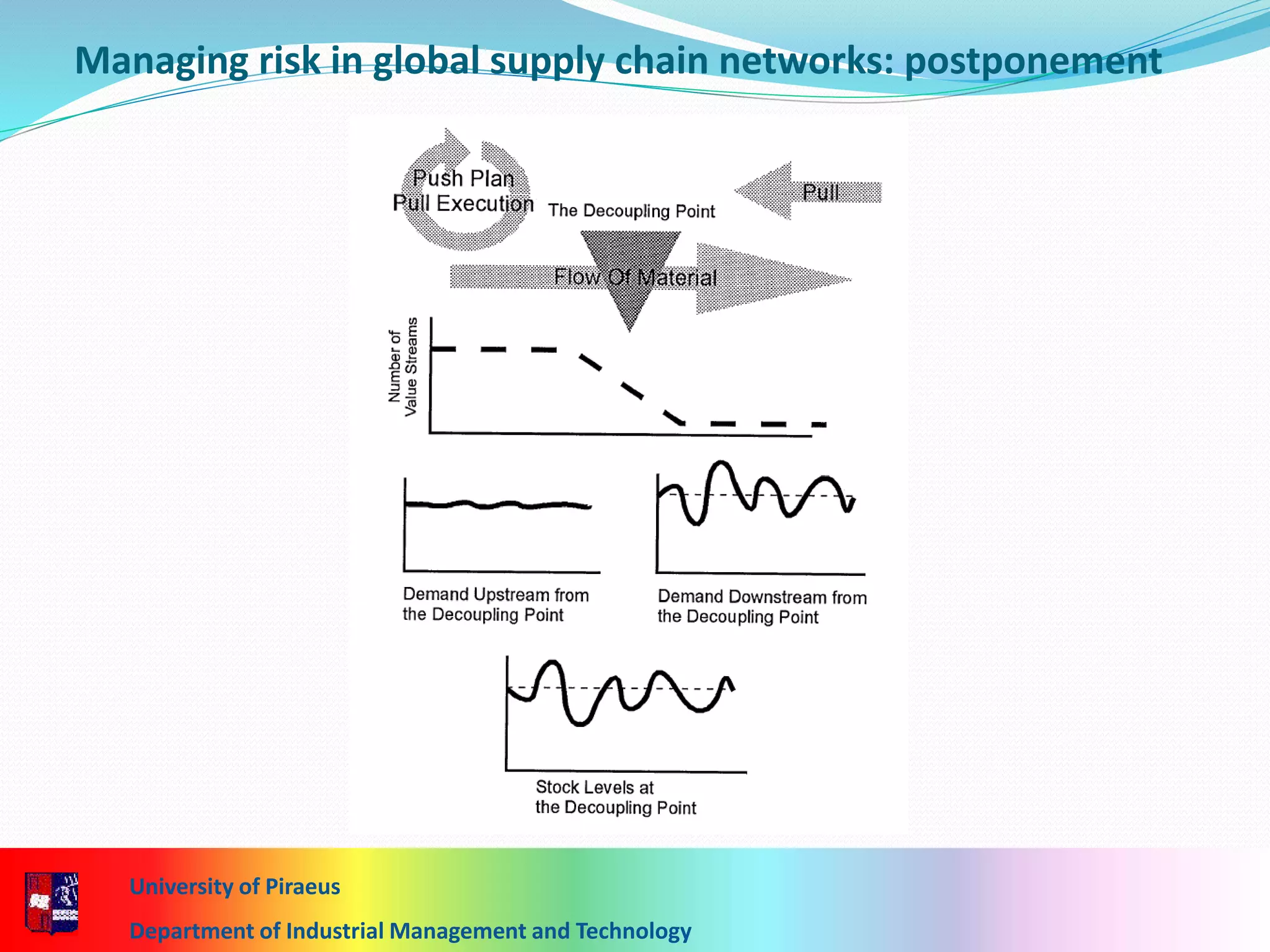 Managing risk in global supply chain networks: postponement

Push Plan
Pull Execution

The Decoupling Point

Pull

Flow Of Material

Number of Value Streams

Demand Upstream from the Decoupling Point

Demand Downstream from the Decoupling Point

Stock Levels at the Decoupling Point

University of Piraeus

Department of Industrial Management and Technology